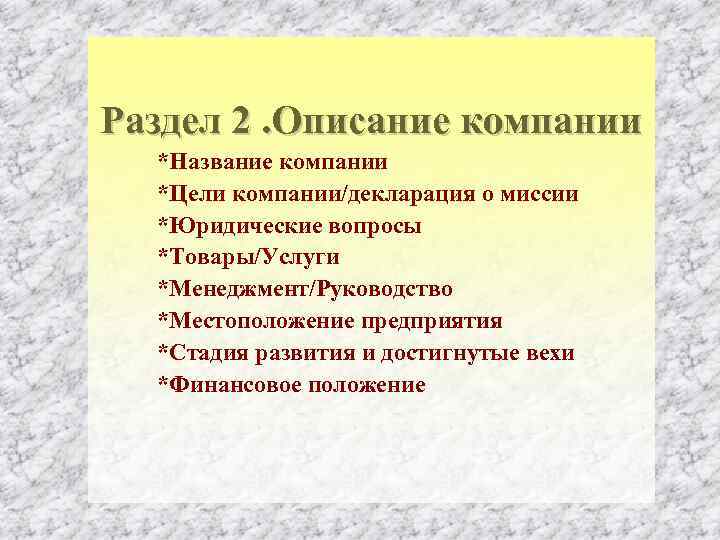 Раздел 2 .Описание компании

*Название компании
*Цели компании/декларация о миссии
*Юридические вопросы
*Товары/Услуги
*Менеджмент/Руководство
*Местоположение предприятия
*Стадия развития и достигнутые вехи
*Финансовое положение